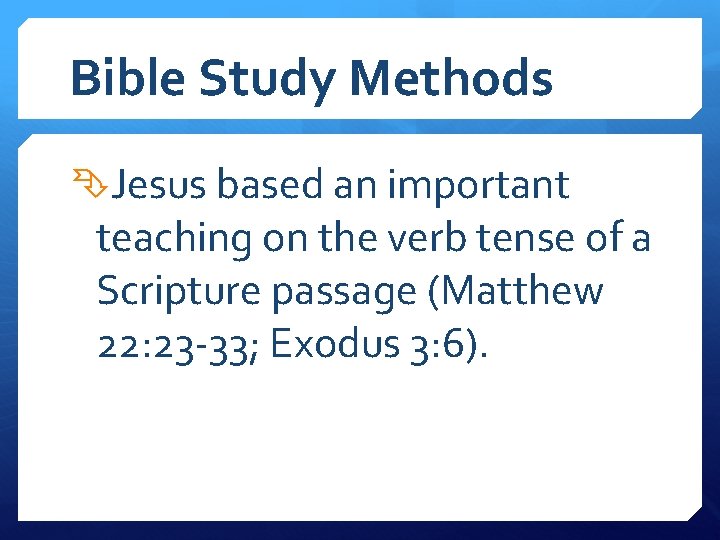 Bible Study Methods

Jesus based an important teaching on the verb tense of a Scripture passage (Matthew 22:23-33; Exodus 3:6).